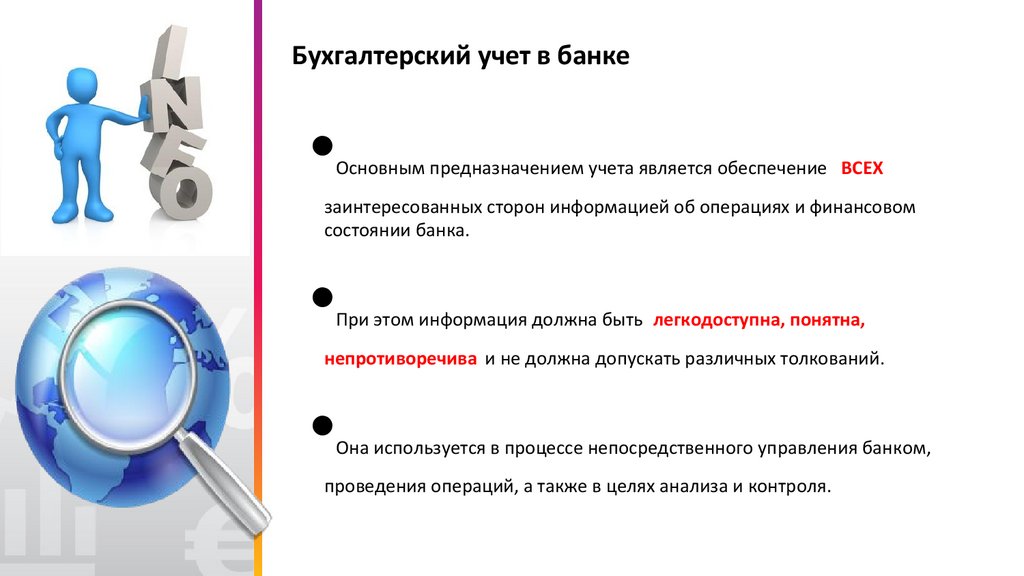 INFO

Бухгалтерский учет в банке

● Основным предназначением учета является обеспечение ВСЕХ заинтересованных сторон информацией об операциях и финансовом состоянии банка.

● При этом информация должна быть легкодоступна, понятна, непротиворечива и не должна допускать различных толкований.

● Она используется в процессе непосредственного управления банком, проведения операций, а также в целях анализа и контроля.